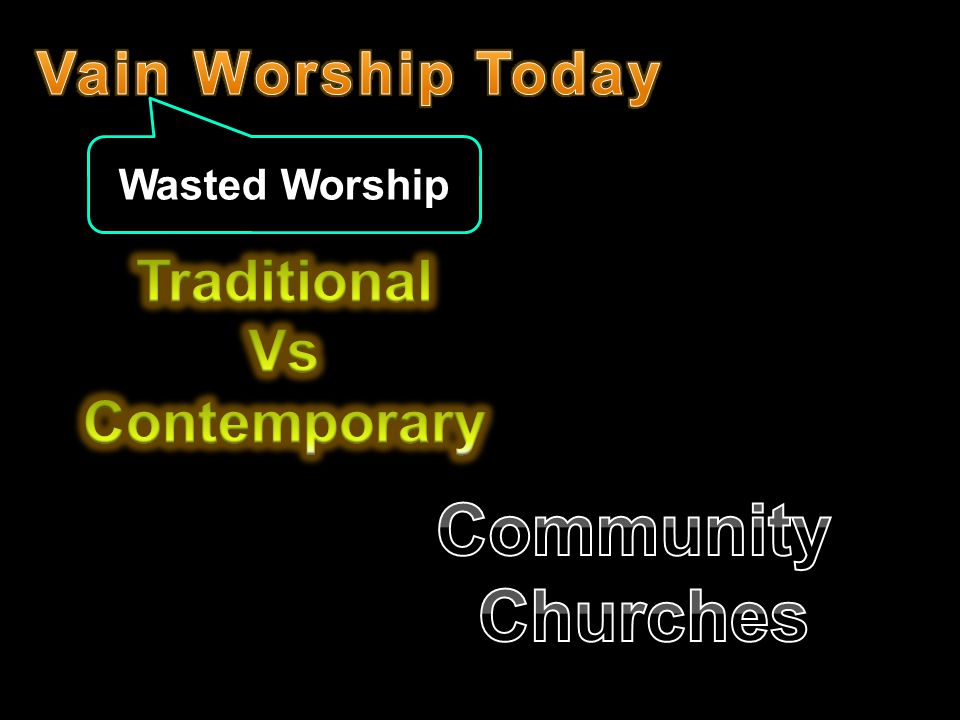 Vain Worship Today

Wasted Worship

Traditional
Vs
Contemporary

Community
Churches